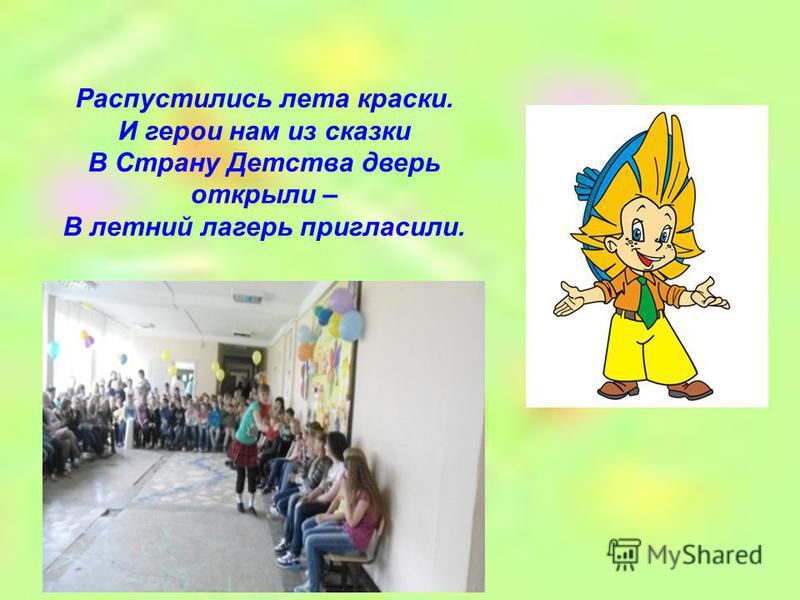 Распустились лета краски.
И герои нам из сказки
В Страну Детства дверь открыли –
В летний лагерь пригласили.

MyShared